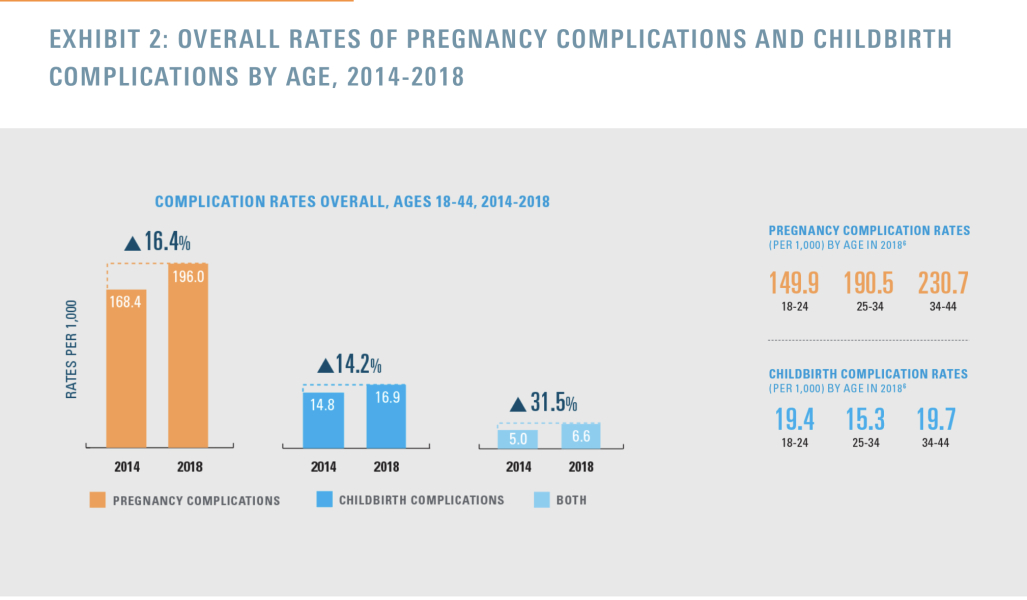 EXHIBIT 2: OVERALL RATES OF PREGNANCY COMPLICATIONS AND CHILDBIRTH COMPLICATIONS BY AGE, 2014-2018

COMPLICATION RATES OVERALL, AGES 18-44, 2014-2018

RATES PER 1,000

▲16.4%

168.4

196.0

2014 2018

▲14.2%

14.8

16.9

2014 2018

▲31.5%

5.0

6.6

2014 2018

PREGNANCY COMPLICATIONS

CHILDBIRTH COMPLICATIONS

BOTH

PREGNANCY COMPLICATION RATES
(PER 1,000) BY AGE IN 2018$^6$

149.9 18-24

190.5 25-34

230.7 34-44

CHILDBIRTH COMPLICATION RATES
(PER 1,000) BY AGE IN 2018$^6$

19.4 18-24

15.3 25-34

19.7 34-44